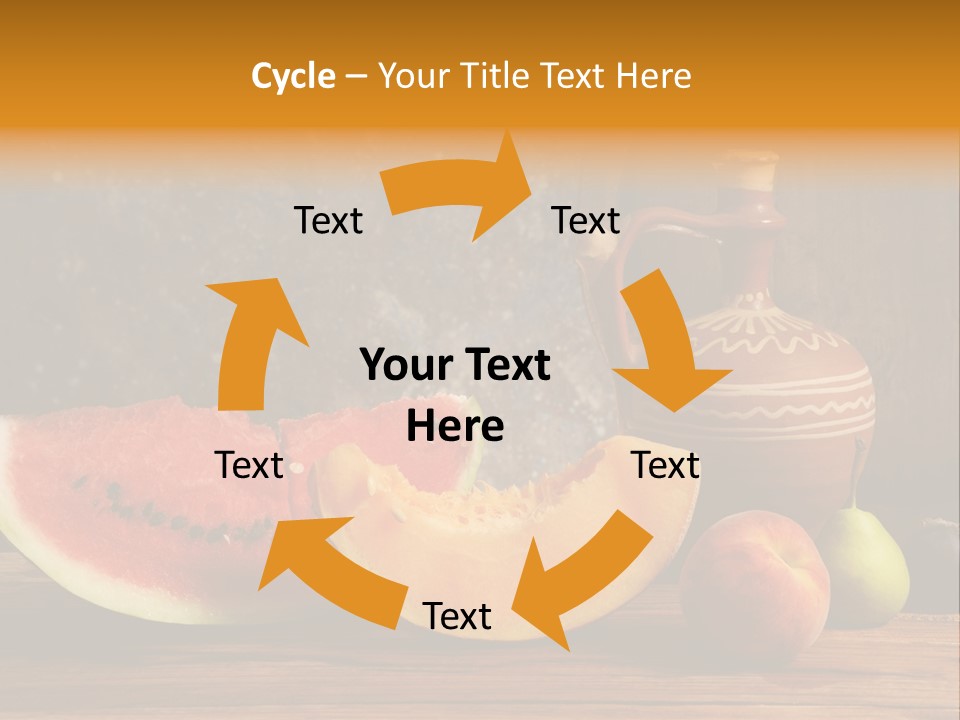 Cycle – Your Title Text Here

Text

Text

Your Text Here

Text

Text

Text